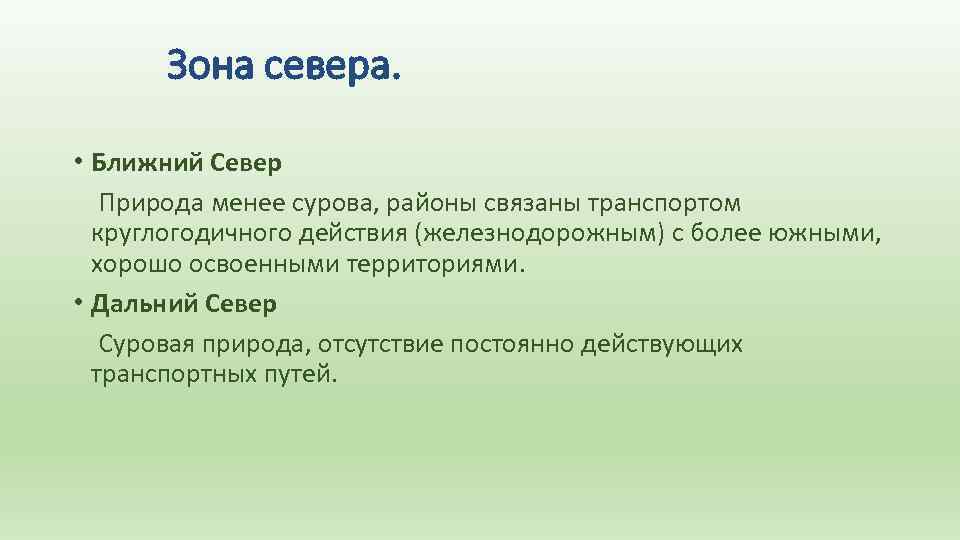 Зона севера.

• Ближний Север

Природа менее сурова, районы связаны транспортом круглогодичного действия (железнодорожным) с более южными, хорошо освоенными территориями.

• Дальний Север

Суровая природа, отсутствие постоянно действующих транспортных путей.